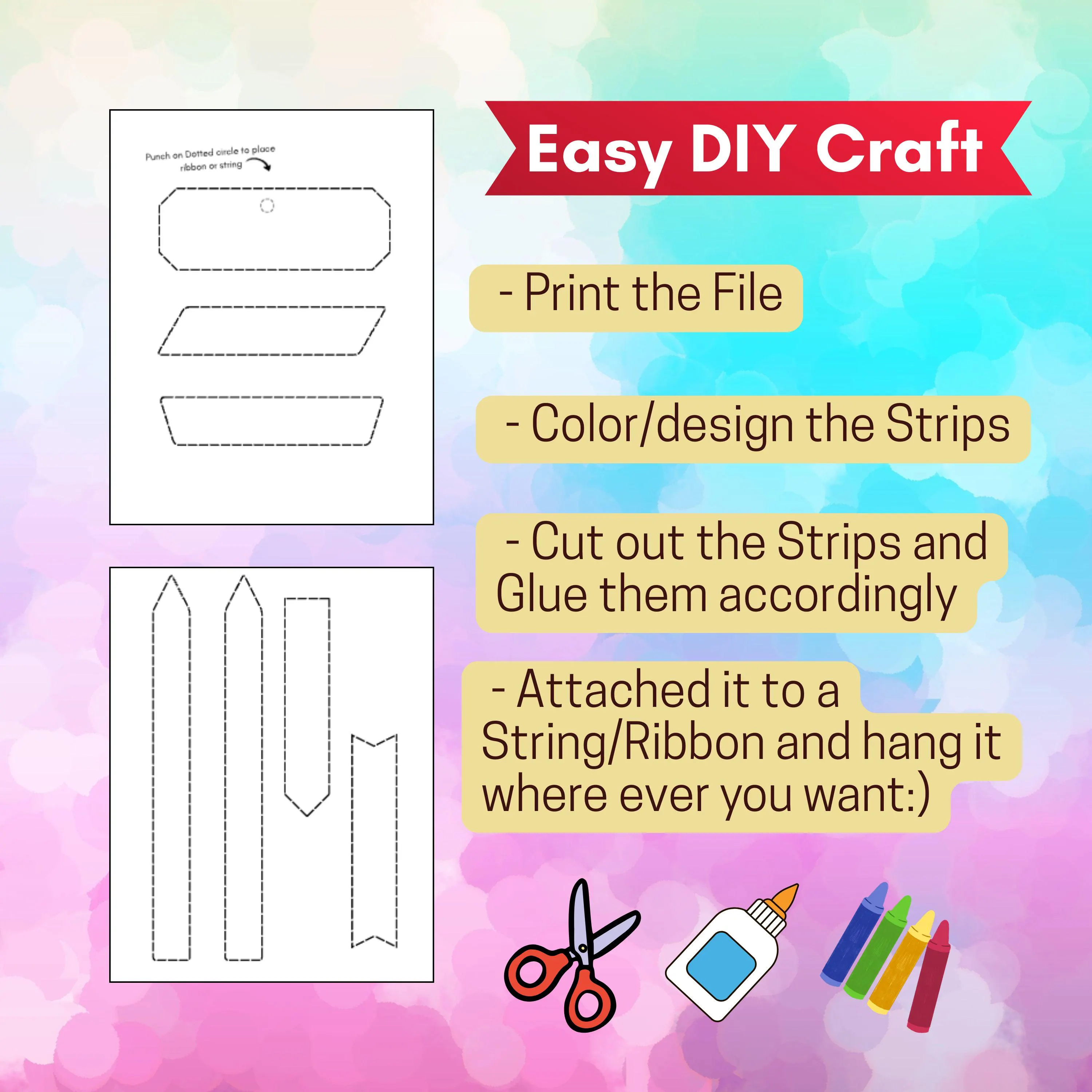 Punch on Dotted circle to place ribbon or string

Easy DIY Craft

- Print the File

- Color/design the Strips

- Cut out the Strips and Glue them accordingly

- Attached it to a String/Ribbon and hang it where ever you want:)